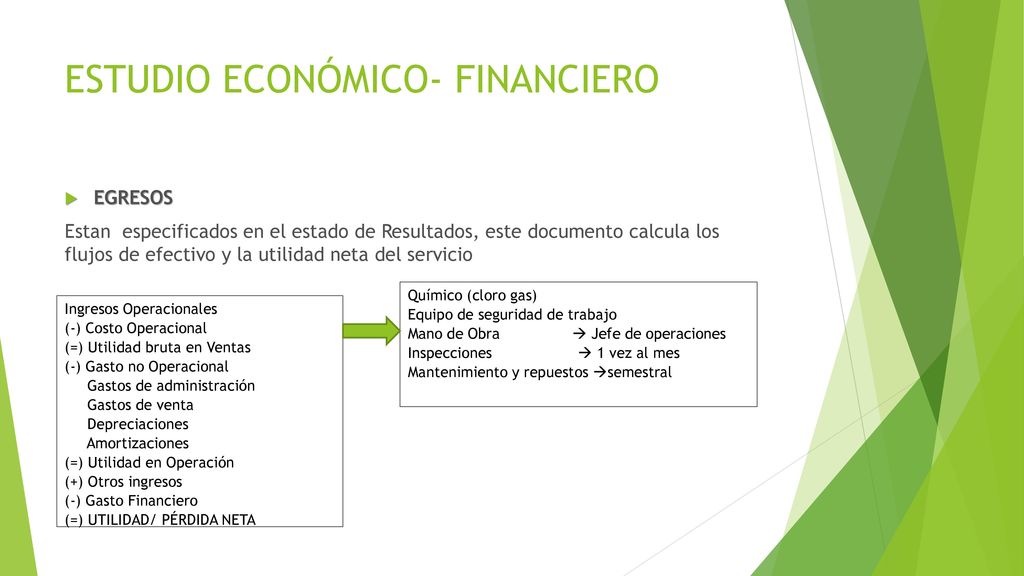 ESTUDIO ECONÓMICO- FINANCIERO

EGRESOS

Estan especificados en el estado de Resultados, este documento calcula los flujos de efectivo y la utilidad neta del servicio

Ingresos Operacionales
(-) Costo Operacional
(=) Utilidad bruta en Ventas
(-) Gasto no Operacional
Gastos de administración
Gastos de venta
Depreciaciones
Amortizaciones
(=) Utilidad en Operación
(+) Otros ingresos
(-) Gasto Financiero
(=) UTILIDAD/ PÉRDIDA NETA

Químico (cloro gas)
Equipo de seguridad de trabajo
Mano de Obra → Jefe de operaciones
Inspecciones → 1 vez al mes
Mantenimiento y repuestos →semestral